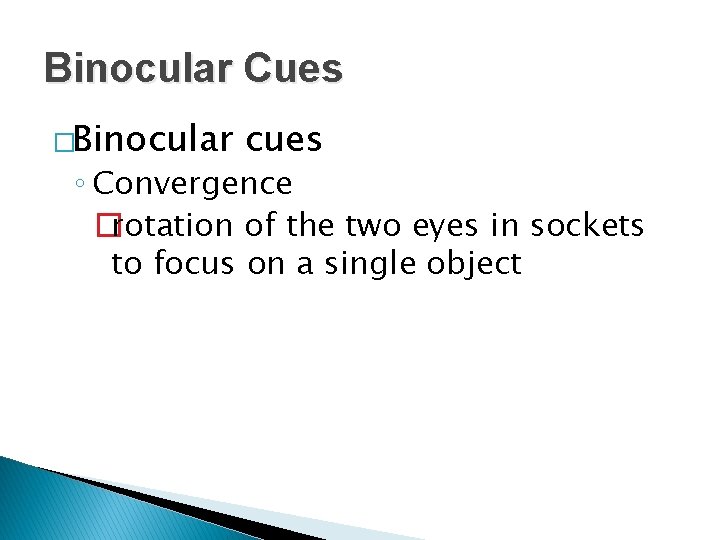 Binocular Cues

Binocular cues

◦ Convergence

rotation of the two eyes in sockets to focus on a single object